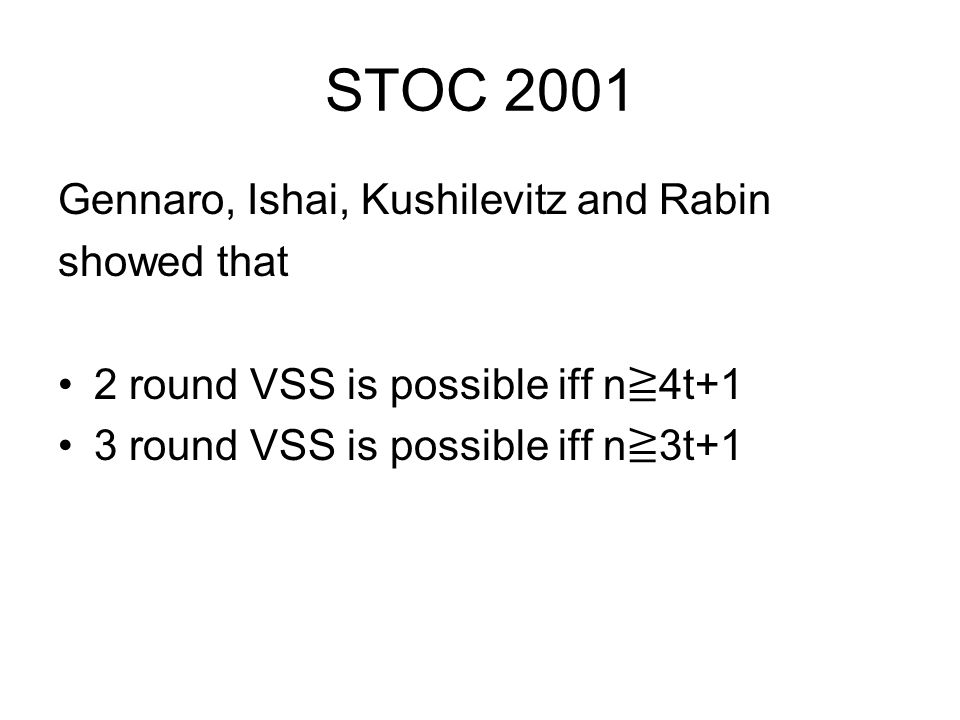 STOC 2001

Gennaro, Ishai, Kushilevitz and Rabin showed that

• 2 round VSS is possible iff $n \geqq 4t+1$
• 3 round VSS is possible iff $n \geqq 3t+1$